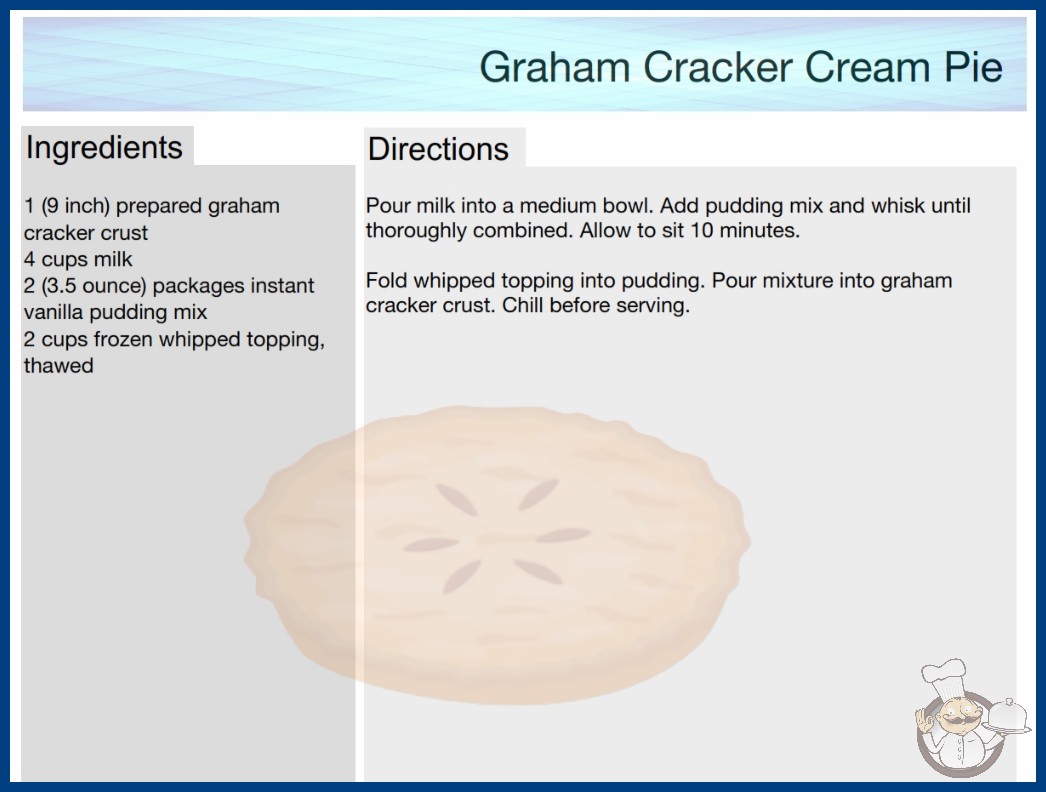 Graham Cracker Cream Pie

Ingredients

1 (9 inch) prepared graham cracker crust
4 cups milk
2 (3.5 ounce) packages instant vanilla pudding mix
2 cups frozen whipped topping, thawed

Directions

Pour milk into a medium bowl. Add pudding mix and whisk until thoroughly combined. Allow to sit 10 minutes.

Fold whipped topping into pudding. Pour mixture into graham cracker crust. Chill before serving.